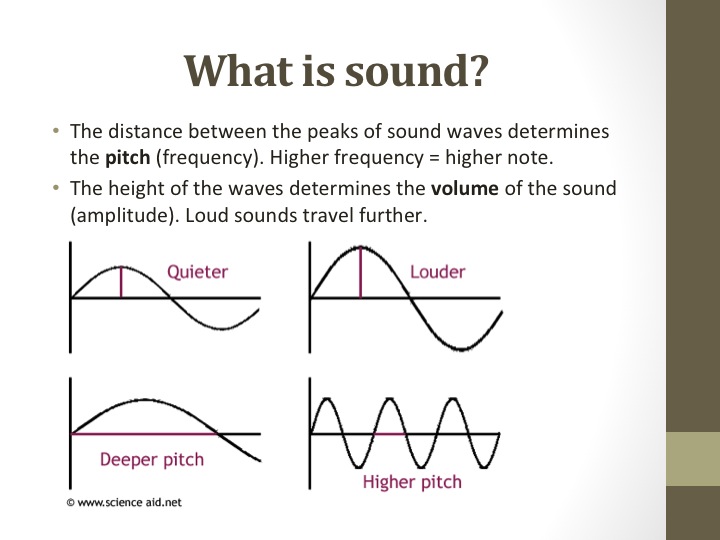 What is sound?

• The distance between the peaks of sound waves determines the **pitch** (frequency). Higher frequency = higher note.

• The height of the waves determines the **volume** of the sound (amplitude). Loud sounds travel further.

Quieter

Louder

Deeper pitch

Higher pitch

© www.science aid.net